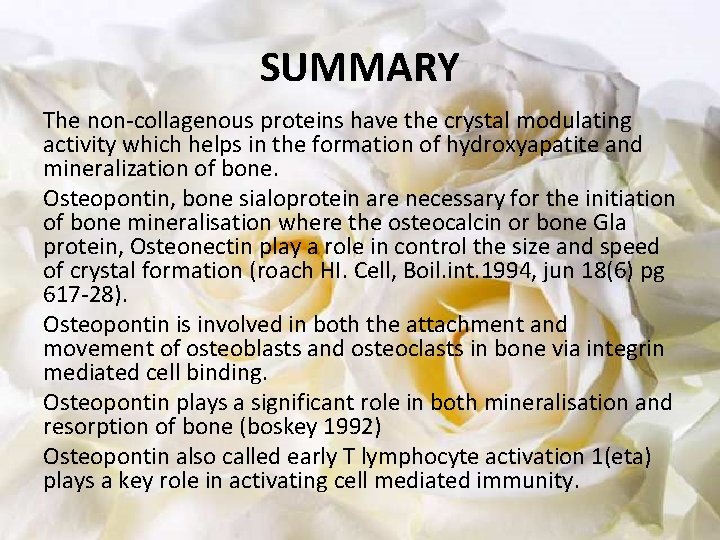 SUMMARY

The non-collagenous proteins have the crystal modulating activity which helps in the formation of hydroxyapatite and mineralization of bone.

Osteopontin, bone sialoprotein are necessary for the initiation of bone mineralisation where the osteocalcin or bone Gla protein, Osteonectin play a role in control the size and speed of crystal formation (roach HI. Cell, Boil.int.1994, jun 18(6) pg 617-28).

Osteopontin is involved in both the attachment and movement of osteoblasts and osteoclasts in bone via integrin mediated cell binding.

Osteopontin plays a significant role in both mineralisation and resorption of bone (boskey 1992)

Osteopontin also called early T lymphocyte activation 1(eta) plays a key role in activating cell mediated immunity.